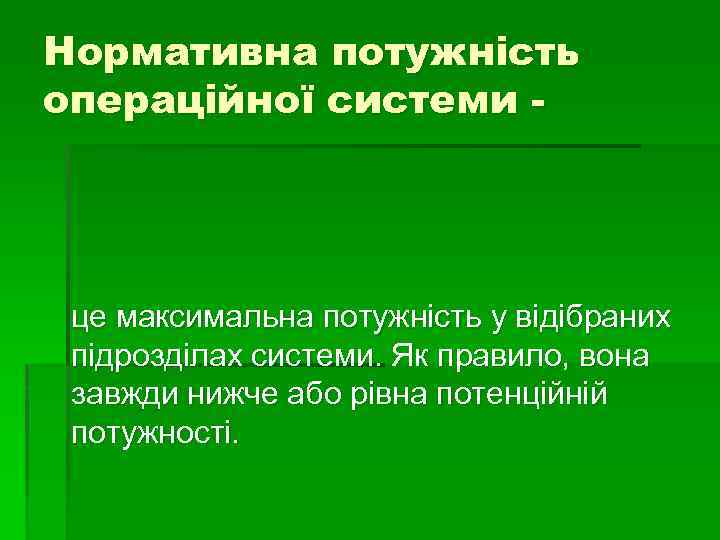 Нормативна потужність операційної системи -

це максимальна потужність у відібраних підрозділах системи. Як правило, вона завжди нижче або рівна потенційній потужності.